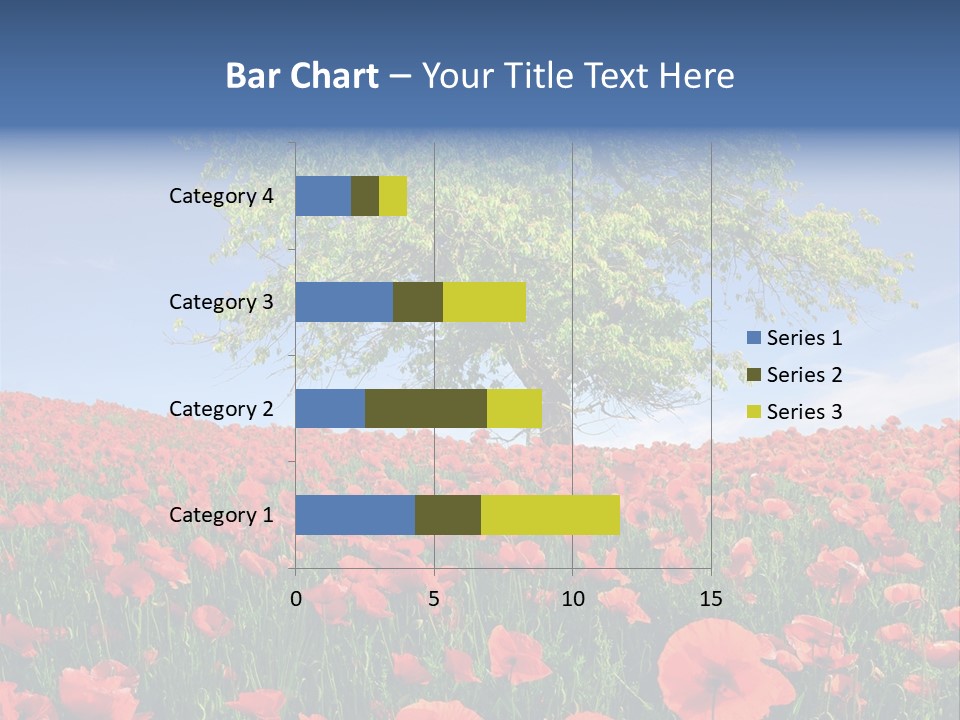 Bar Chart – Your Title Text Here

Category 4
Category 3
Category 2
Category 1

0
5
10
15

Series 1
Series 2
Series 3